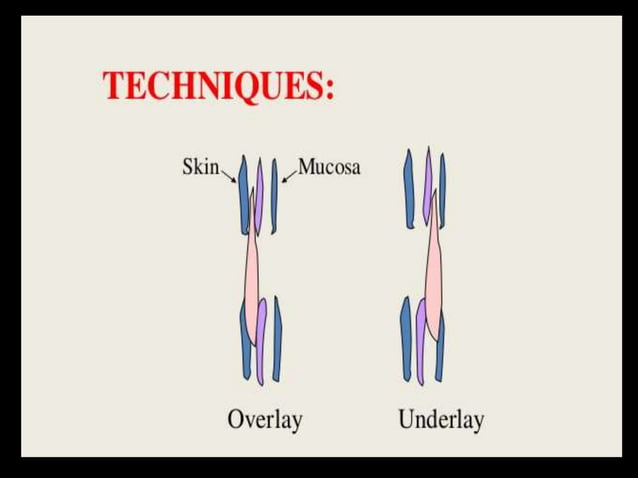 TECHNIQUES:

Skin

Mucosa

Overlay

Underlay